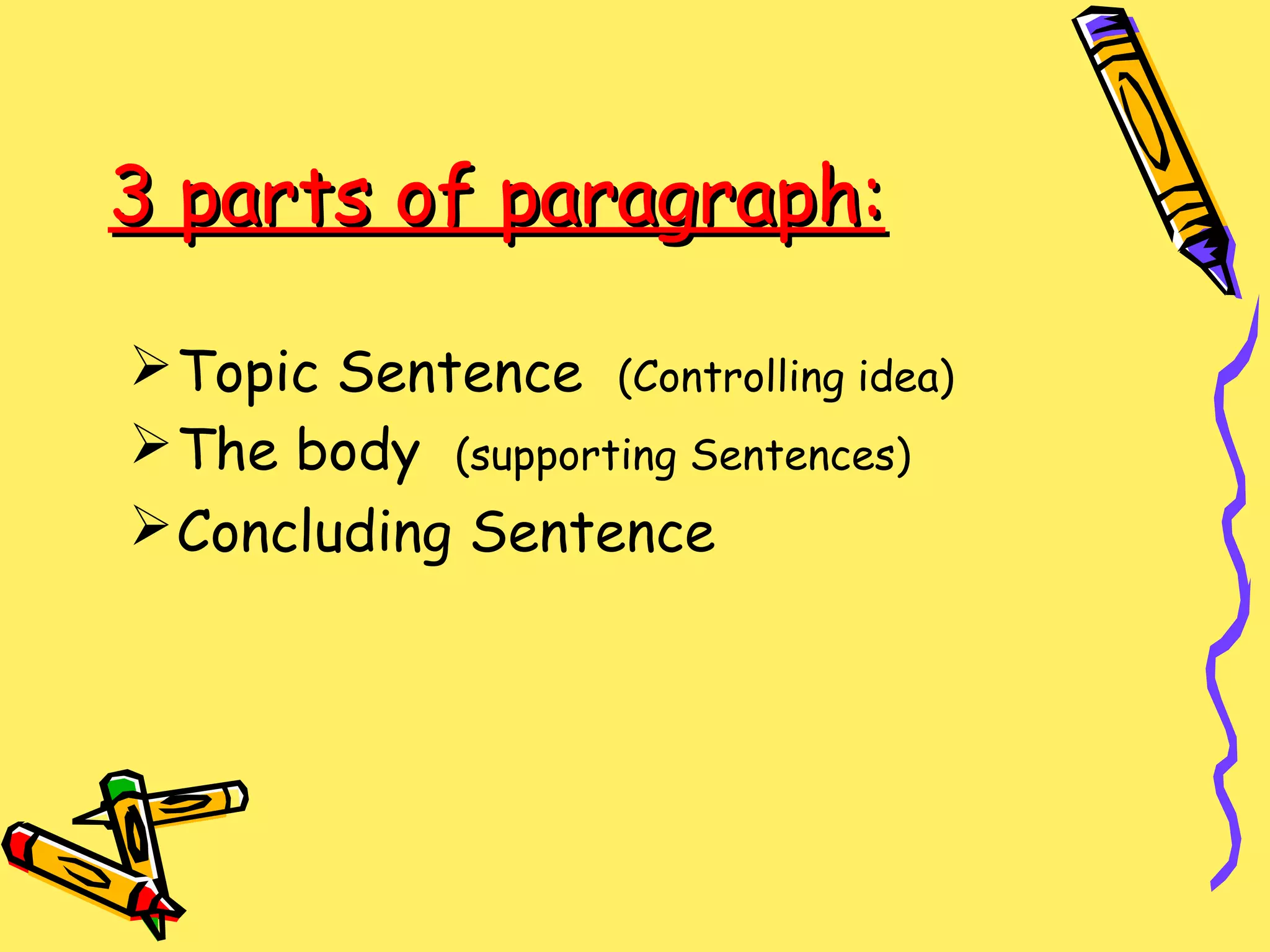 3 parts of paragraph:

➢ Topic Sentence (Controlling idea)
➢ The body (supporting Sentences)
➢ Concluding Sentence